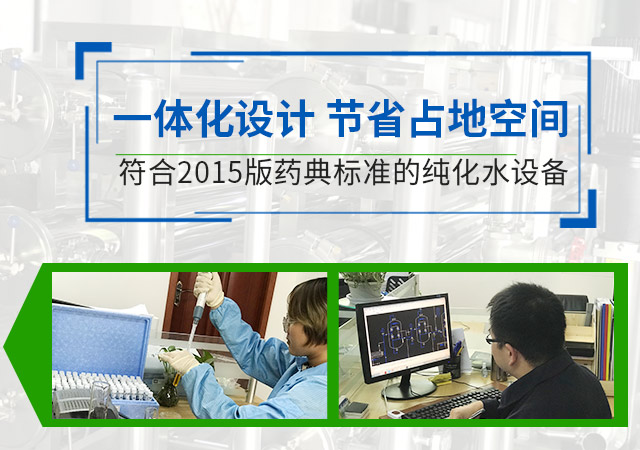 一体化设计 节省占地空间

符合2015版药典标准的纯化水设备